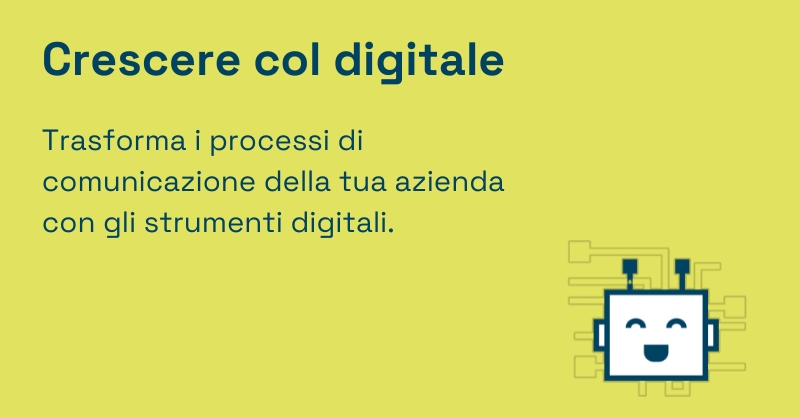 Crescere col digitale

Trasforma i processi di comunicazione della tua azienda con gli strumenti digitali.